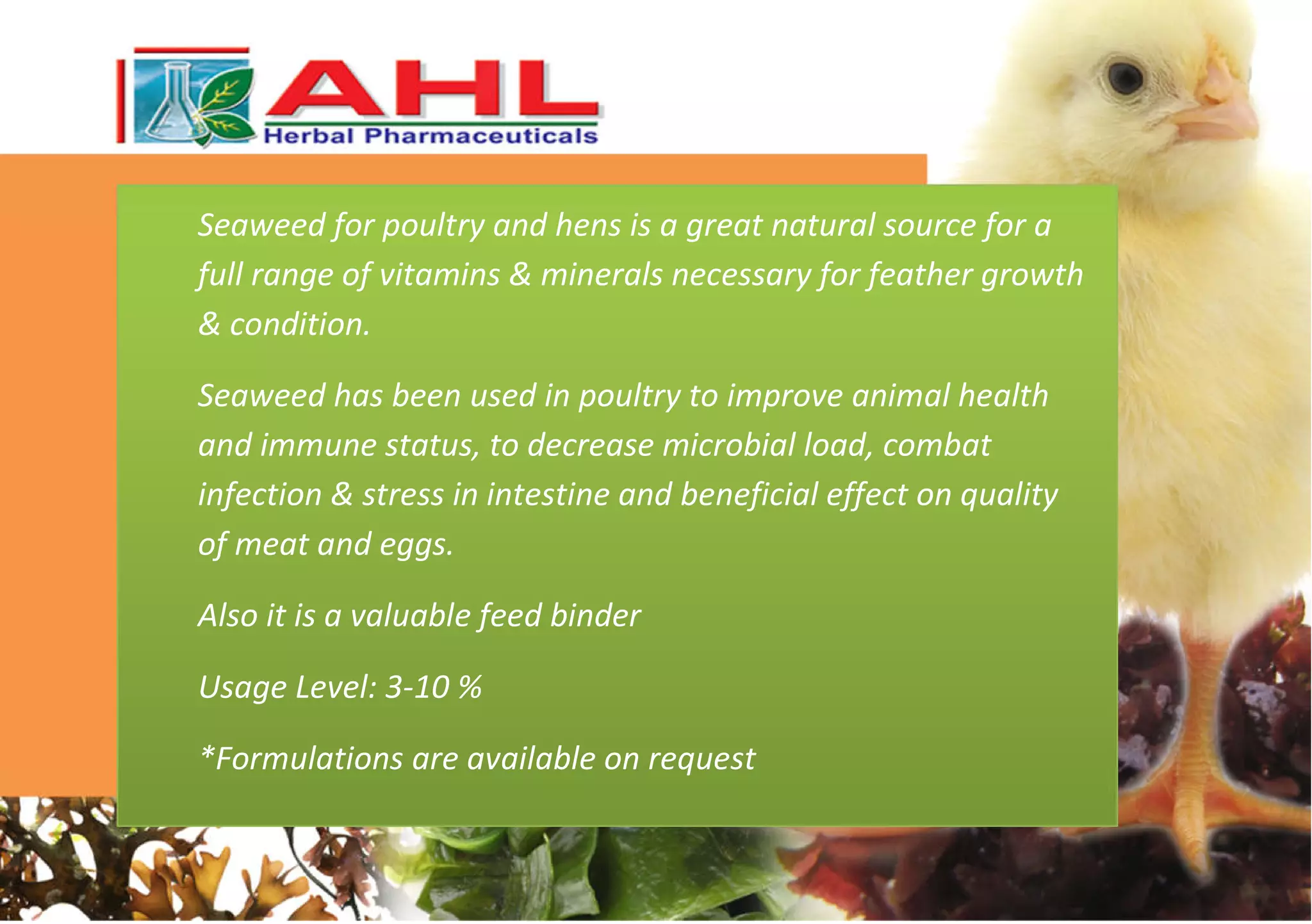 AHL
Herbal Pharmaceuticals

Seaweed for poultry and hens is a great natural source for a full range of vitamins & minerals necessary for feather growth & condition.

Seaweed has been used in poultry to improve animal health and immune status, to decrease microbial load, combat infection & stress in intestine and beneficial effect on quality of meat and eggs.

Also it is a valuable feed binder

Usage Level: 3-10 %

*Formulations are available on request